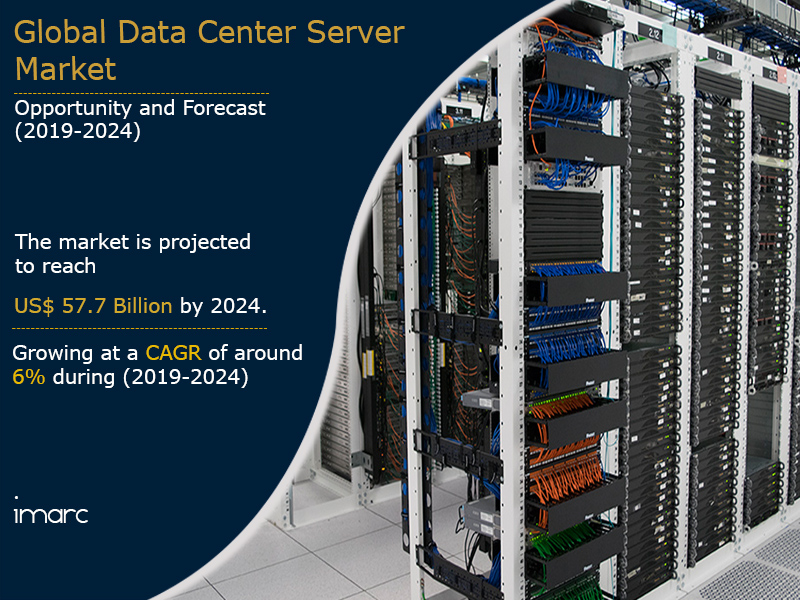 Global Data Center Server Market

Opportunity and Forecast (2019-2024)

The market is projected to reach

US$ 57.7 Billion by 2024.

Growing at a CAGR of around 6% during (2019-2024)

imarc